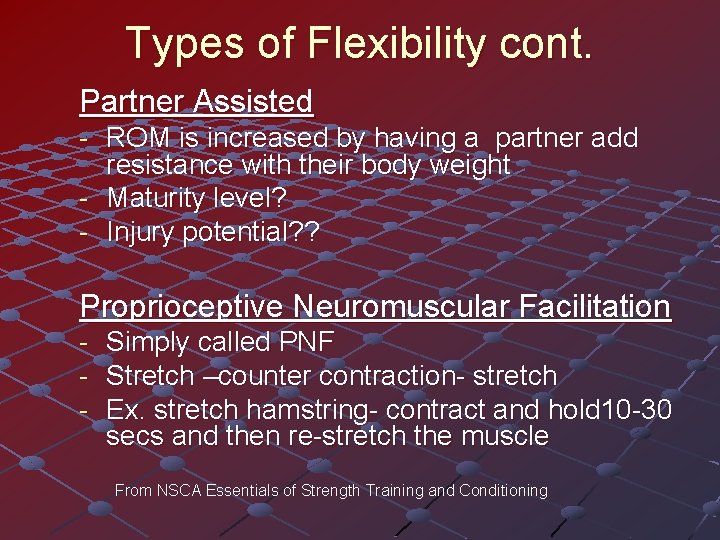 Types of Flexibility cont.

Partner Assisted

- ROM is increased by having a partner add resistance with their body weight
- Maturity level?
- Injury potential??

Proprioceptive Neuromuscular Facilitation

- Simply called PNF
- Stretch –counter contraction- stretch
- Ex. stretch hamstring- contract and hold10-30 secs and then re-stretch the muscle

From NSCA Essentials of Strength Training and Conditioning